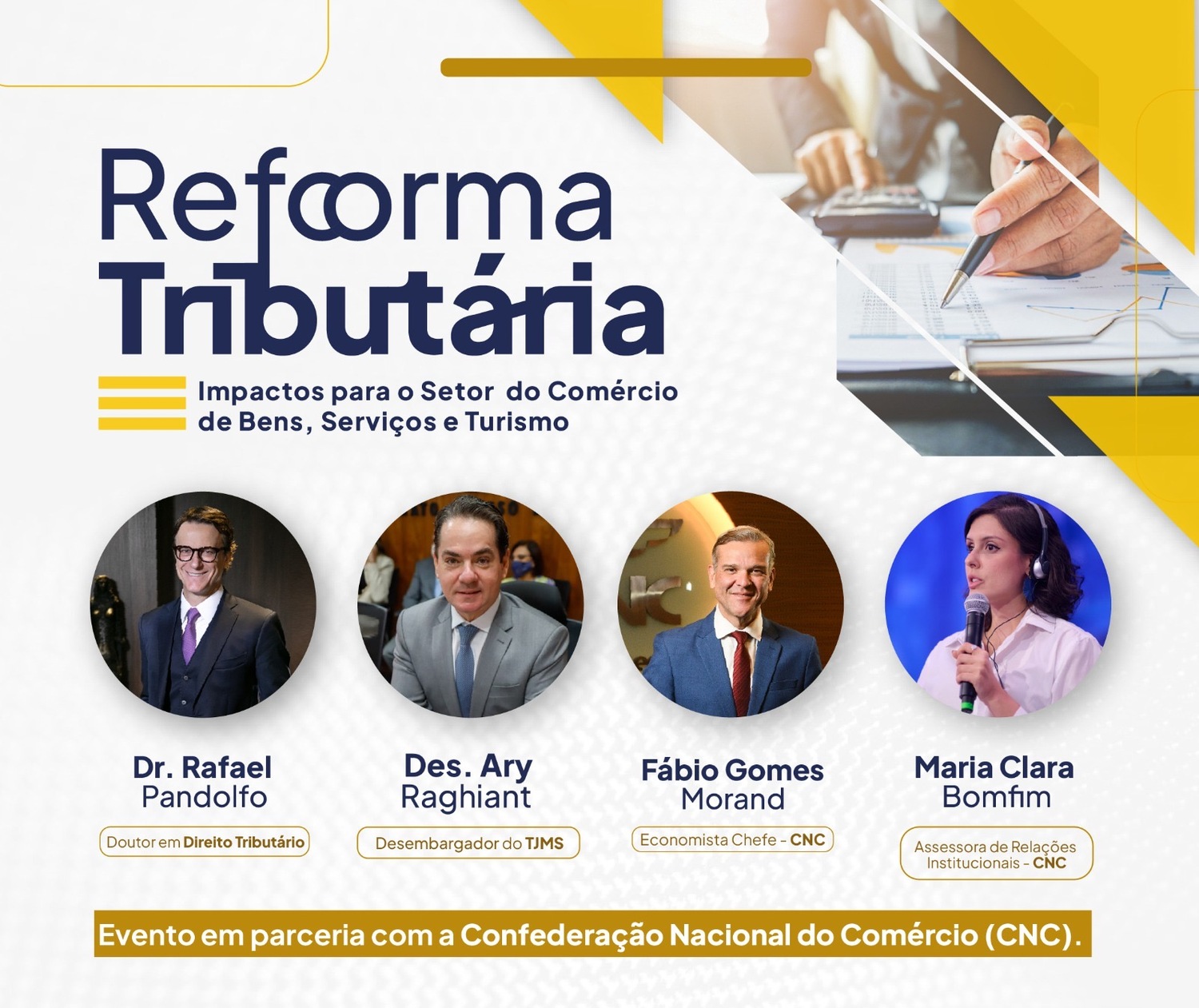 Reforma Tributária

Impactos para o Setor do Comércio de Bens, Serviços e Turismo

Dr. Rafael Pandolfo

Doutor em Direito Tributário

Des. Ary Raghiant

Desembargador do TJMS

Fábio Gomes Morand

Economista Chefe - CNC

Maria Clara Bomfim

Assessora de Relações Institucionais - CNC

Evento em parceria com a Confederação Nacional do Comércio (CNC).